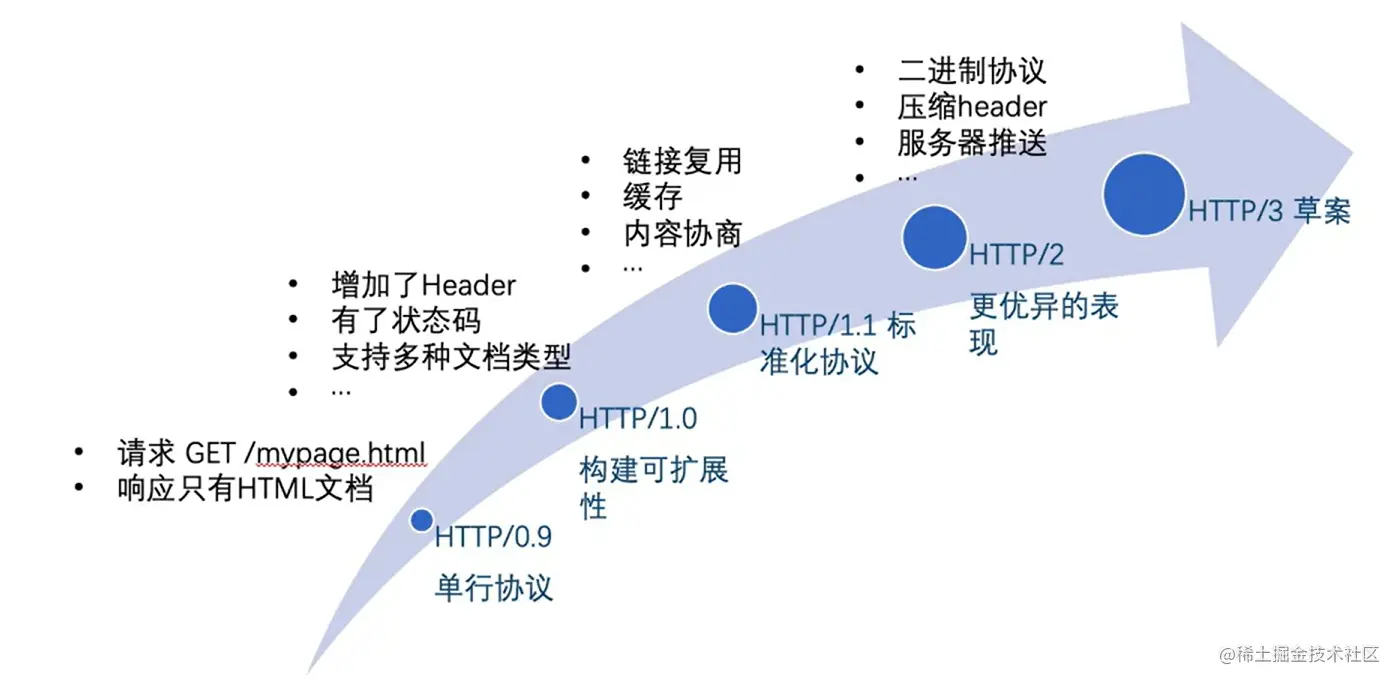 - 请求 GET /mypage.html
- 响应只有HTML文档

HTTP/0.9

单行协议

- 增加了Header
- 有了状态码
- 支持多种文档类型
- ...

HTTP/1.0

构建可扩展性

- 链接复用
- 缓存
- 内容协商
- ...

HTTP/1.1 标准化协议

- 二进制协议
- 压缩header
- 服务器推送
- ...

HTTP/2

更优异的表现

HTTP/3 草案

@稀土掘金技术社区